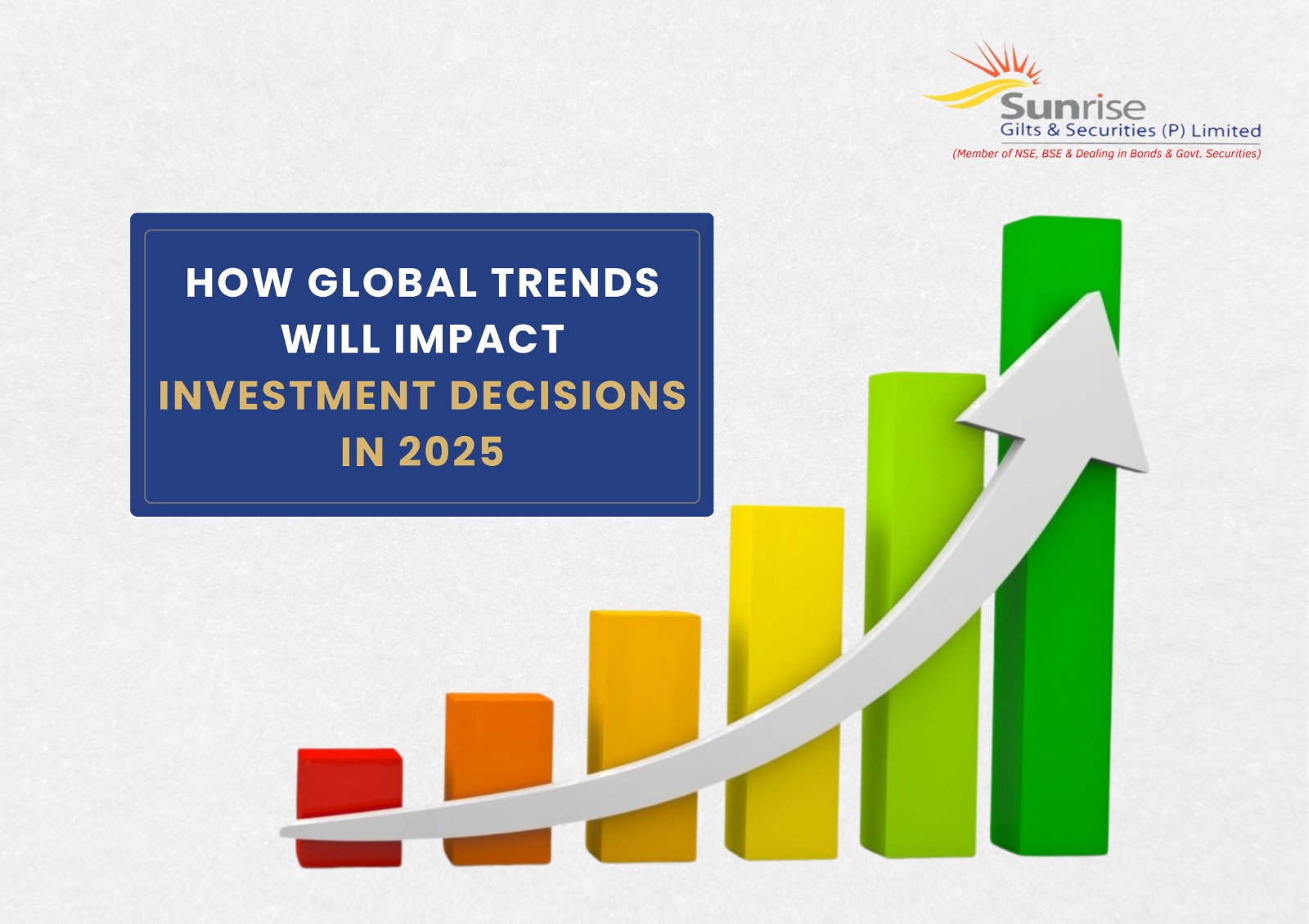 Sunrise
Gilts & Securities (P) Limited
(Member of NSE, BSE & Dealing in Bonds & Govt. Securities)

HOW GLOBAL TRENDS WILL IMPACT INVESTMENT DECISIONS IN 2025